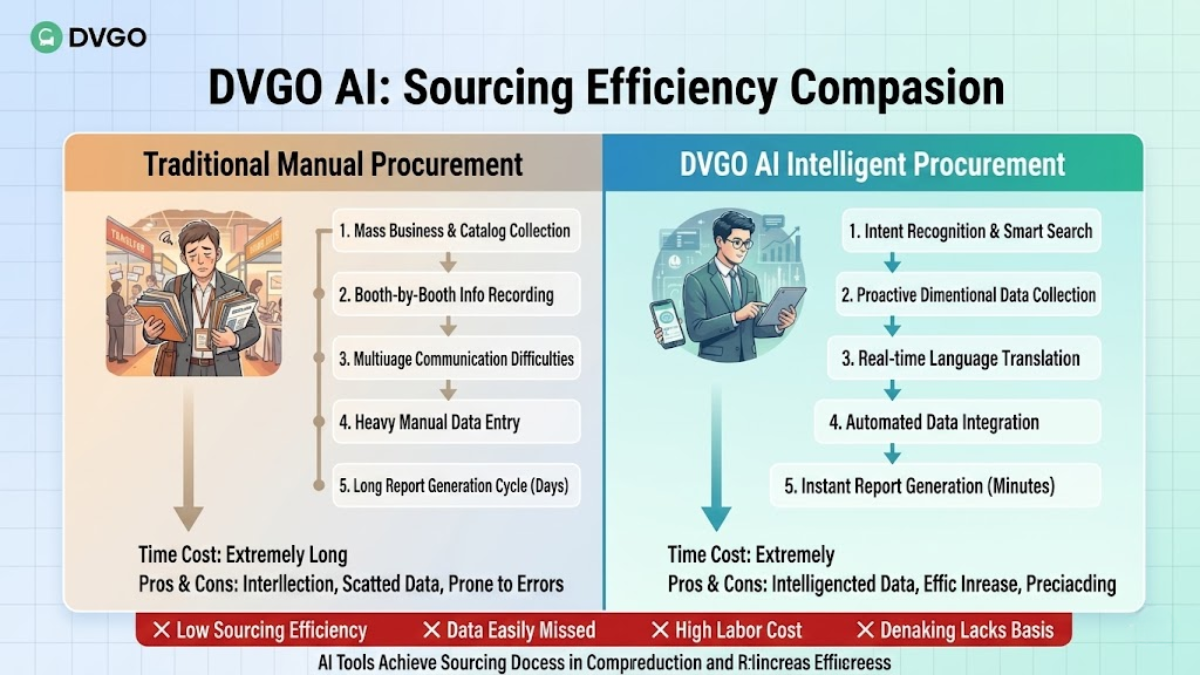 DVGO

DVGO AI: Sourcing Efficiency Compasion

Traditional Manual Procurement

1. Mass Business & Catalog Collection
2. Booth-by-Booth Info Recording
3. Multiuage Communication Difficulties
4. Heavy Manual Data Entry
5. Long Report Generation Cycle (Days)

Time Cost: Extremely Long
Pros & Cons: Interllection, Scatted Data, Prone to Errors

DVGO AI Intelligent Procurement

1. Intent Recognition & Smart Search
2. Proactive Dimentional Data Collection
3. Real-time Language Translation
4. Automated Data Integration
5. Instant Report Generation (Minutes)

Time Cost: Extremely
Pros & Cons: Intelligencted Data, Effic Inrease, Preciacding

✕ Low Sourcing Efficiency ✕ Data Easily Missed ✕ High Labor Cost ✕ Denaking Lacks Basis

AI Tools Achieve Sourcing Docess in Compreduction and R:lincreas Efficreess